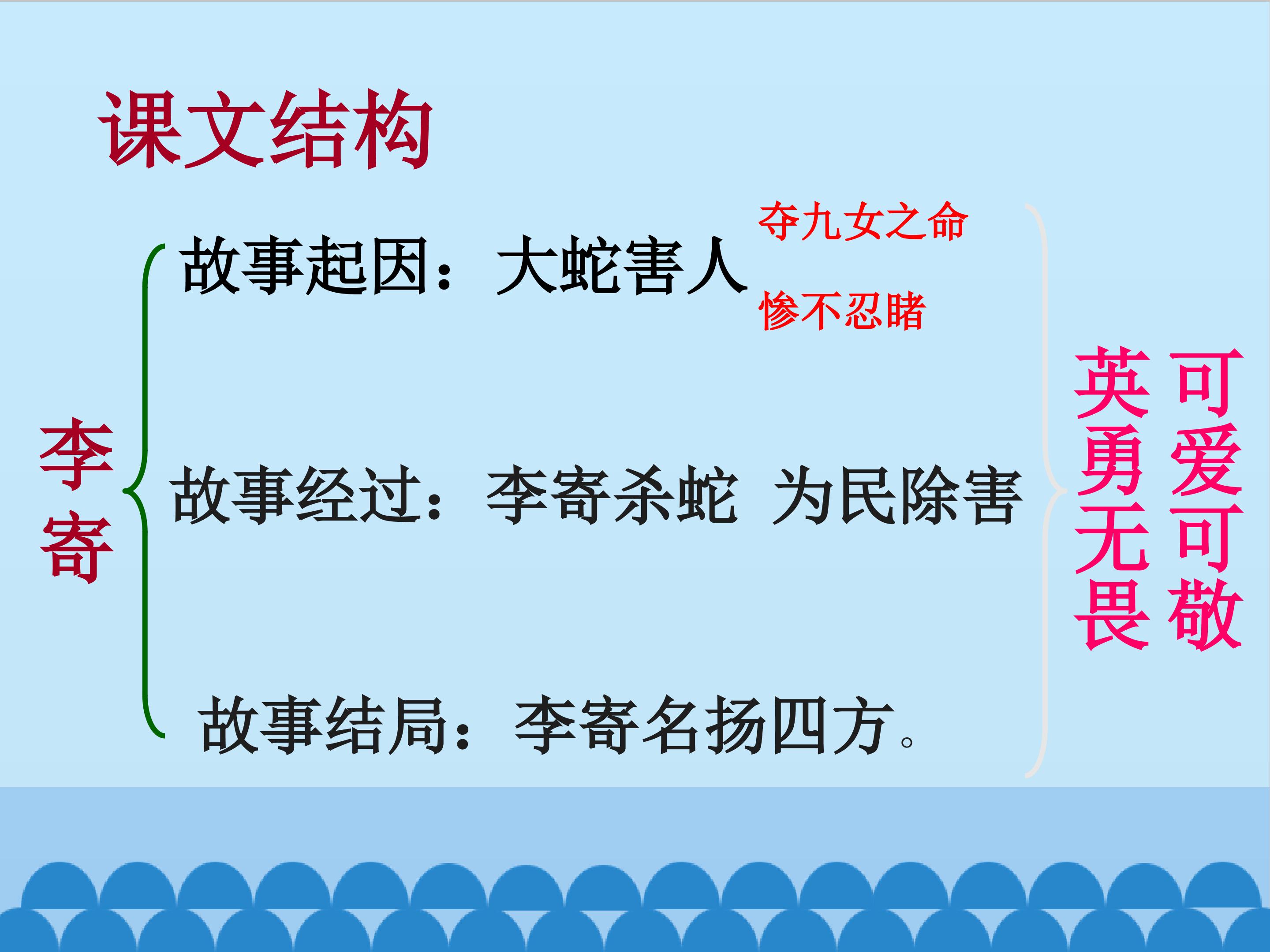 课文结构

李寄

故事起因：大蛇害人

夺九女之命

惨不忍睹

故事经过：李寄杀蛇 为民除害

故事结局：李寄名扬四方。

英勇无畏

可爱可敬